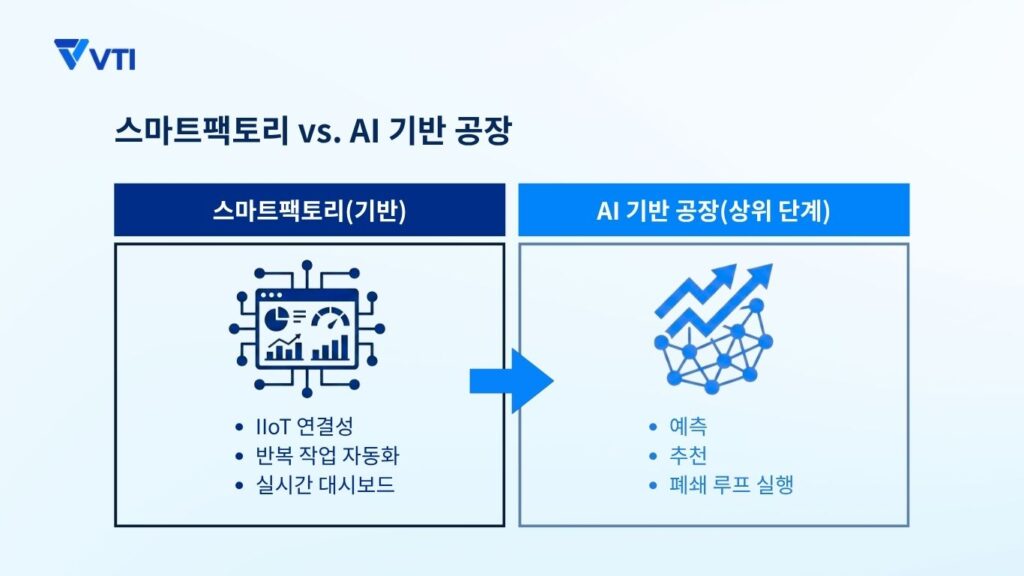 VTI

스마트팩토리 vs. AI 기반 공장

스마트팩토리(기반)

- IIoT 연결성
- 반복 작업 자동화
- 실시간 대시보드

AI 기반 공장(상위 단계)

- 예측
- 추천
- 폐쇄 루프 실행